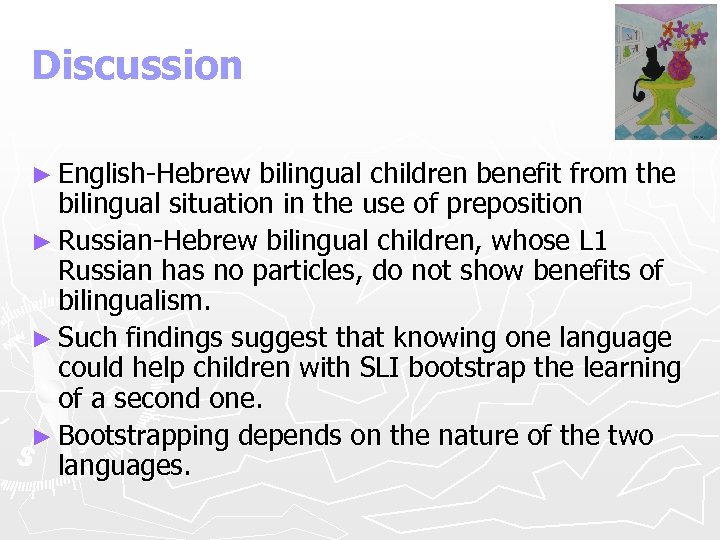 Discussion

► English-Hebrew bilingual children benefit from the bilingual situation in the use of preposition

► Russian-Hebrew bilingual children, whose L1 Russian has no particles, do not show benefits of bilingualism.

► Such findings suggest that knowing one language could help children with SLI bootstrap the learning of a second one.

► Bootstrapping depends on the nature of the two languages.